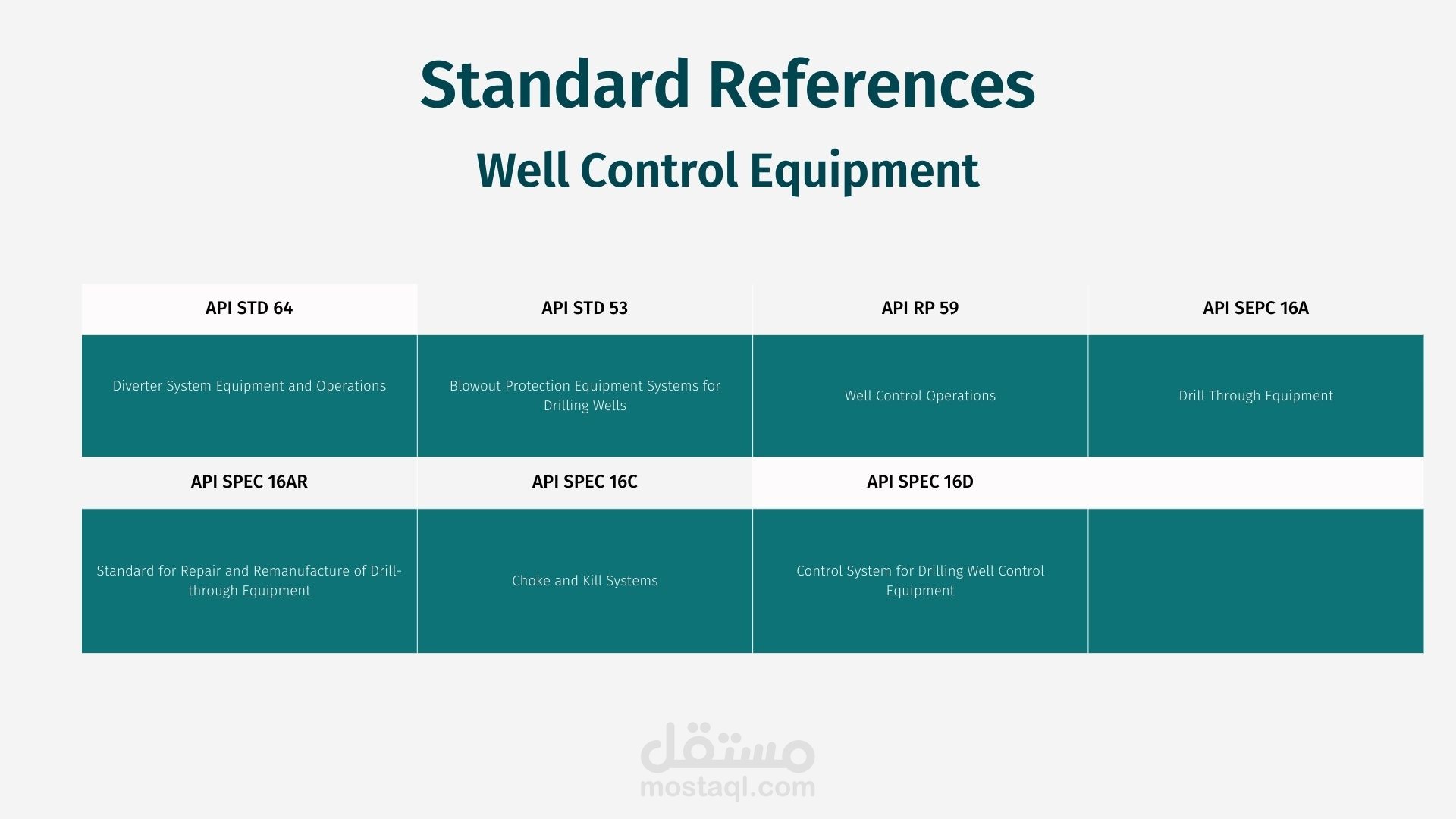 Standard References

Well Control Equipment

| API STD 64 | API STD 53 | API RP 59 | API SEPC 16A |
|---|---|---|---|
| Diverter System Equipment and Operations | Blowout Protection Equipment Systems for Drilling Wells | Well Control Operations | Drill Through Equipment |
| API SPEC 16AR | API SPEC 16C | API SPEC 16D | |
| Standard for Repair and Remanufacture of Drill-through Equipment | Choke and Kill Systems | Control System for Drilling Well Control Equipment | |

مستقل
mostaql.com